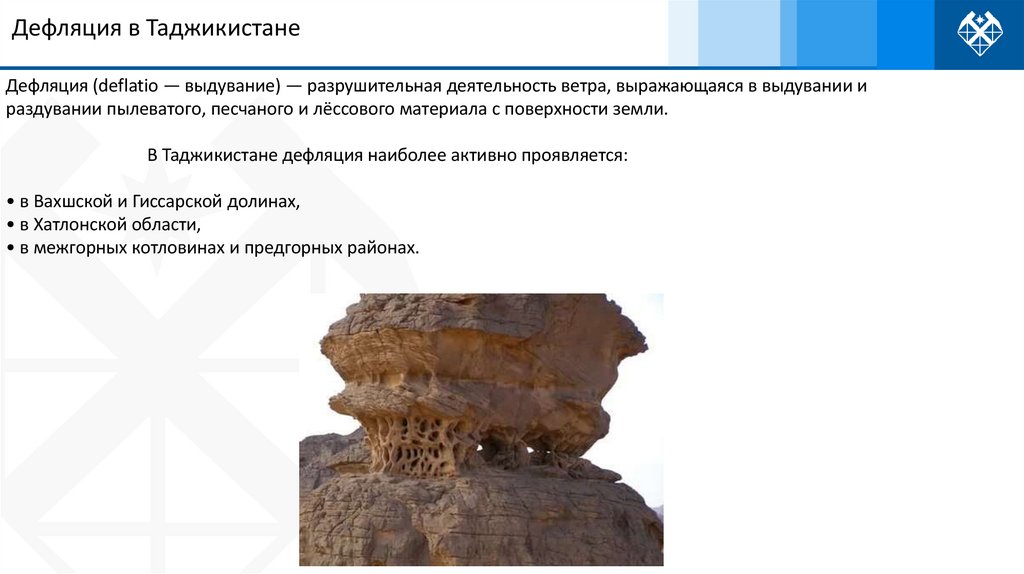 Дефляция в Таджикистане

Дефляция (deflatio — выдувание) — разрушительная деятельность ветра, выражающаяся в выдувании и раздувании пылеватого, песчаного и лёссового материала с поверхности земли.

В Таджикистане дефляция наиболее активно проявляется:

• в Вахшской и Гиссарской долинах,
• в Хатлонской области,
• в межгорных котловинах и предгорных районах.